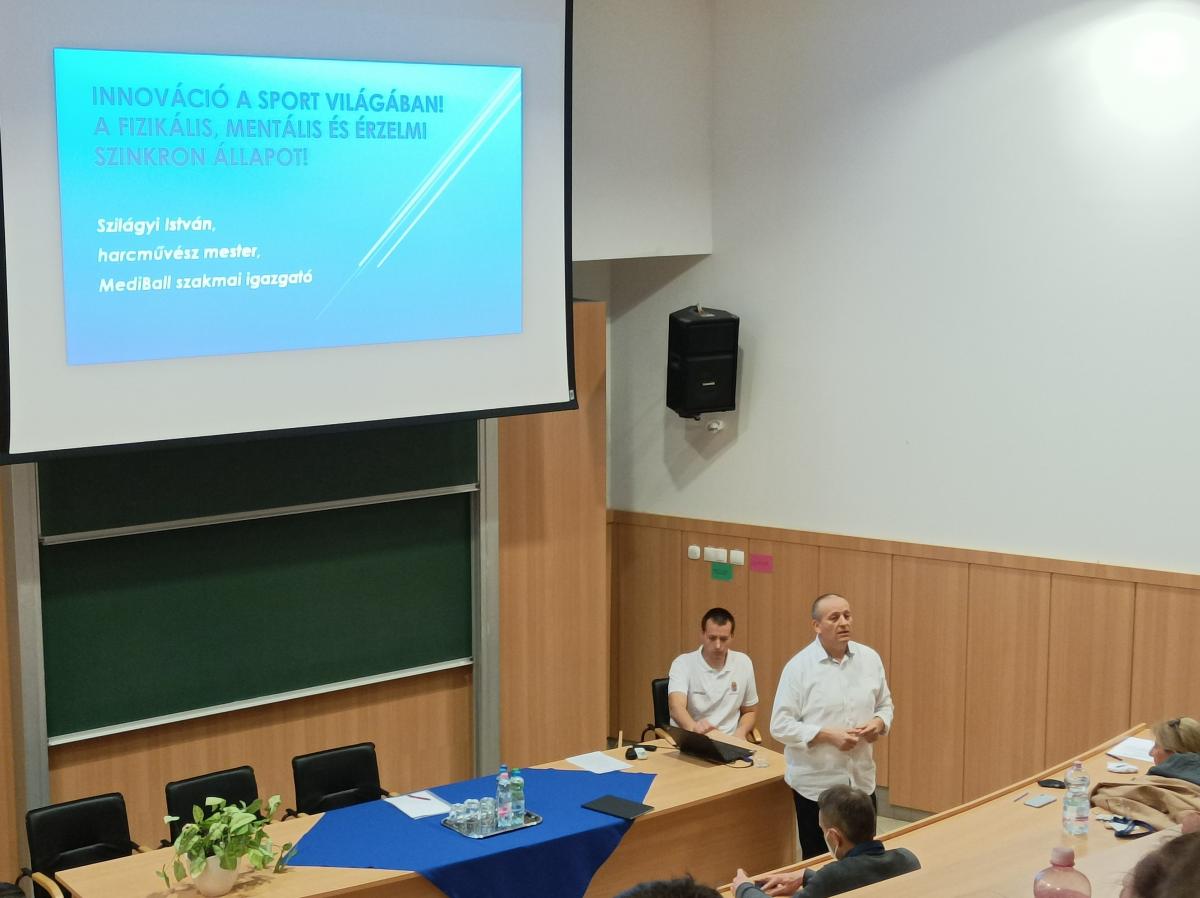 INNOVÁCIÓ A SPORT VILÁGÁBAN! A FIZIKÁLIS, MENTÁLIS ÉS ÉRZELMI SZINKRON ÁLLAPOT!

Szilágyi István,
harcművész mester,
MediBall szakmai igazgató